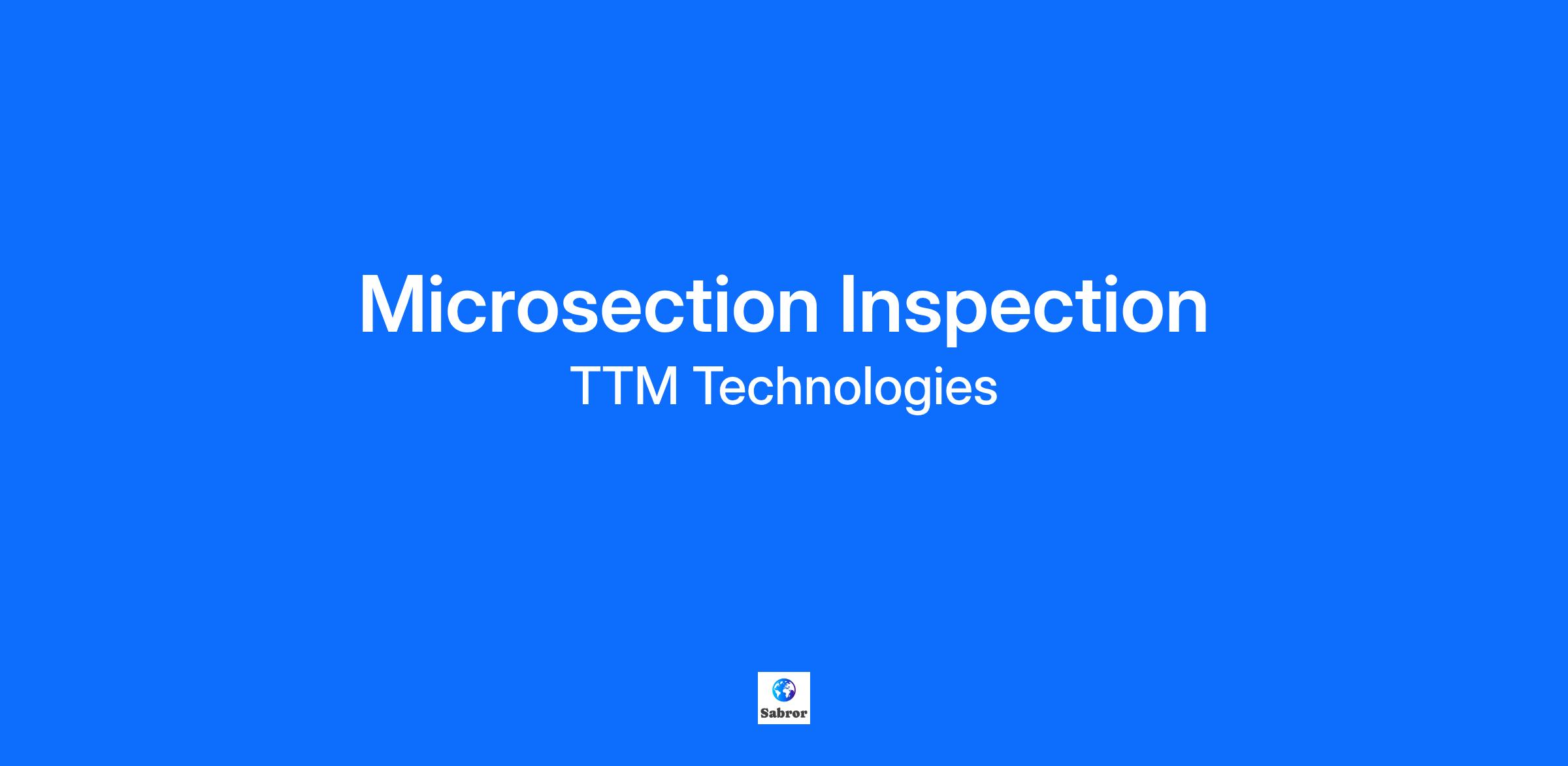 Microsection Inspection

TTM Technologies

Sabror